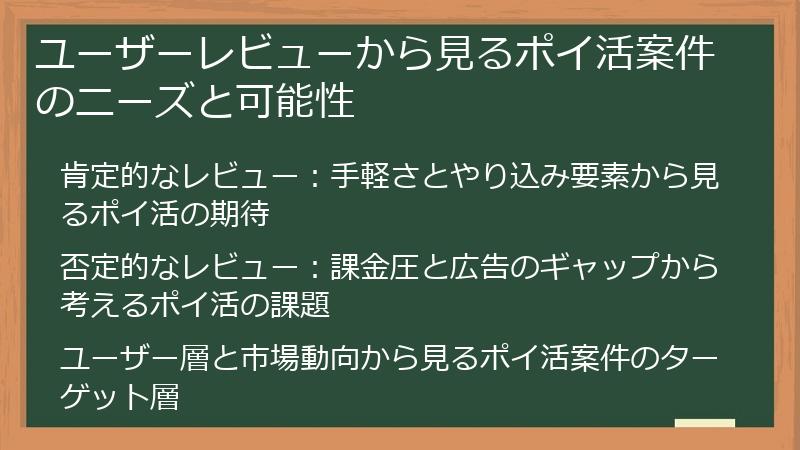 ユーザーレビューから見るポイ活案件のニーズと可能性

肯定的なレビュー：手軽さとやり込み要素から見るポイ活の期待

否定的なレビュー：課金圧と広告のギャップから考えるポイ活の課題

ユーザー層と市場動向から見るポイ活案件のターゲット層